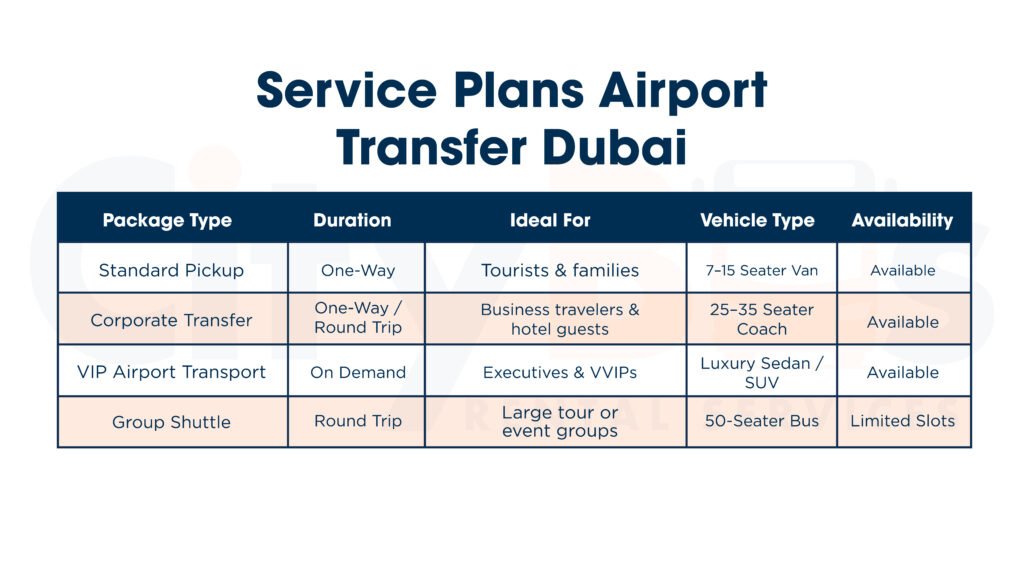 Service Plans Airport Transfer Dubai

| Package Type | Duration | Ideal For | Vehicle Type | Availability |
|---|---|---|---|---|
| Standard Pickup | One-Way | Tourists & families | 7–15 Seater Van | Available |
| Corporate Transfer | One-Way / Round Trip | Business travelers & hotel guests | 25–35 Seater Coach | Available |
| VIP Airport Transport | On Demand | Executives & VVIPs | Luxury Sedan / SUV | Available |
| Group Shuttle | Round Trip | Large tour or event groups | 50-Seater Bus | Limited Slots |